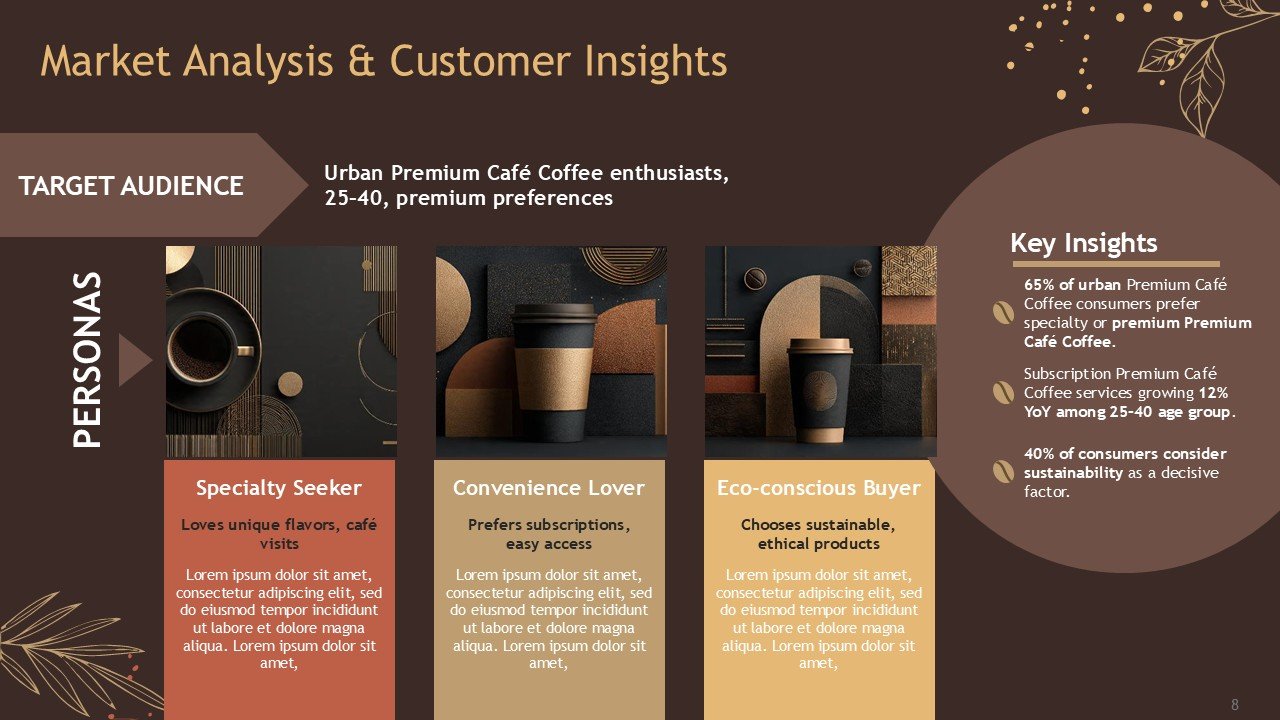 Market Analysis & Customer Insights

TARGET AUDIENCE

Urban Premium Café Coffee enthusiasts, 25–40, premium preferences

PERSONAS

Specialty Seeker

Loves unique flavors, café visits

Lorem ipsum dolor sit amet, consectetur adipiscing elit, sed do eiusmod tempor incididunt ut labore et dolore magna aliqua. Lorem ipsum dolor sit amet,

Convenience Lover

Prefers subscriptions, easy access

Lorem ipsum dolor sit amet, consectetur adipiscing elit, sed do eiusmod tempor incididunt ut labore et dolore magna aliqua. Lorem ipsum dolor sit amet,

Eco-conscious Buyer

Chooses sustainable, ethical products

Lorem ipsum dolor sit amet, consectetur adipiscing elit, sed do eiusmod tempor incididunt ut labore et dolore magna aliqua. Lorem ipsum dolor sit amet,

Key Insights

65% of urban Premium Café Coffee consumers prefer specialty or premium Premium Café Coffee.

Subscription Premium Café Coffee services growing 12% YoY among 25–40 age group.

40% of consumers consider sustainability as a decisive factor.

8